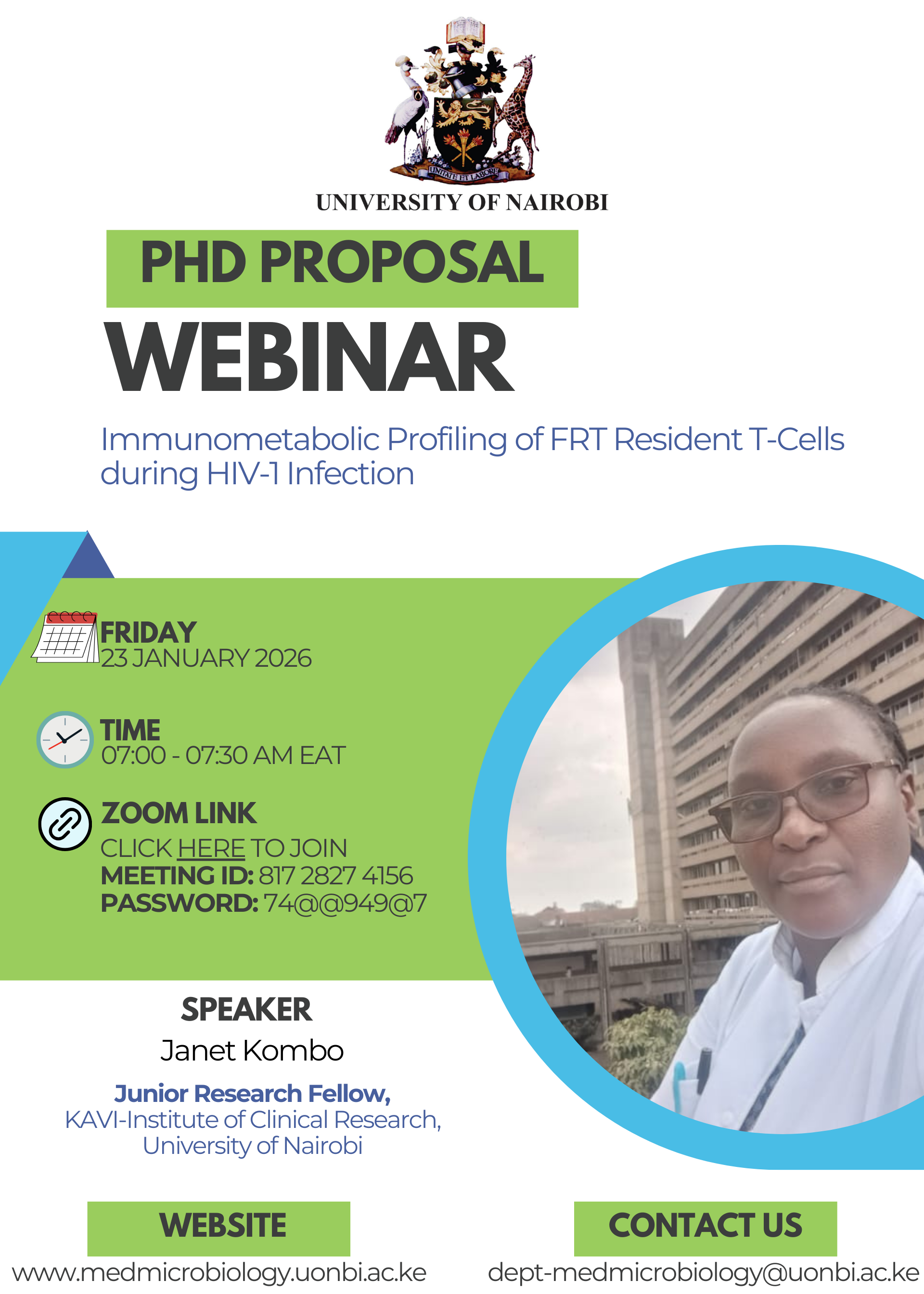 UNITATE ET LABORE

UNIVERSITY OF NAIROBI

PHD PROPOSAL

WEBINAR

Immunometabolic Profiling of FRT Resident T-Cells during HIV-1 Infection

FRIDAY
23 JANUARY 2026

TIME
07:00 - 07:30 AM EAT

ZOOM LINK
CLICK HERE TO JOIN
MEETING ID: 817 2827 4156
PASSWORD: 74@@949@7

SPEAKER
Janet Kombo
Junior Research Fellow,
KAVI-Institute of Clinical Research,
University of Nairobi

WEBSITE
www.medmicrobiology.uonbi.ac.ke

CONTACT US
dept-medmicrobiology@uonbi.ac.ke